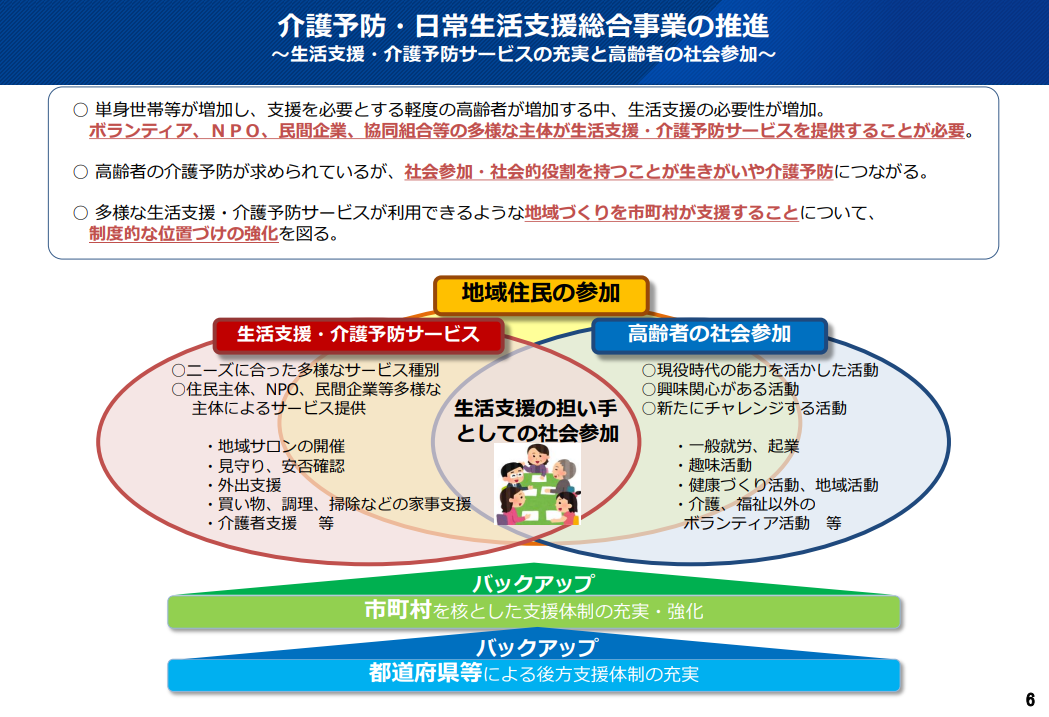 介護予防・日常生活支援総合事業の推進
～生活支援・介護予防サービスの充実と高齢者の社会参加～

○ 単身世帯等が増加し、支援を必要とする軽度の高齢者が増加する中、生活支援の必要性が増加。ボランティア、ＮＰＯ、民間企業、協同組合等の多様な主体が生活支援・介護予防サービスを提供することが必要。

○ 高齢者の介護予防が求められているが、社会参加・社会的役割を持つことが生きがいや介護予防につながる。

○ 多様な生活支援・介護予防サービスが利用できるような地域づくりを市町村が支援することについて、制度的な位置づけの強化を図る。

地域住民の参加

生活支援・介護予防サービス

○ニーズに合った多様なサービス種別
○住民主体、NPO、民間企業等多様な主体によるサービス提供

・地域サロンの開催
・見守り、安否確認
・外出支援
・買い物、調理、掃除などの家事支援
・介護者支援　等

生活支援の担い手としての社会参加

高齢者の社会参加

○現役時代の能力を活かした活動
○興味関心がある活動
○新たにチャレンジする活動

・一般就労、起業
・趣味活動
・健康づくり活動、地域活動
・介護、福祉以外のボランティア活動　等

バックアップ
市町村を核とした支援体制の充実・強化

バックアップ
都道府県等による後方支援体制の充実

6